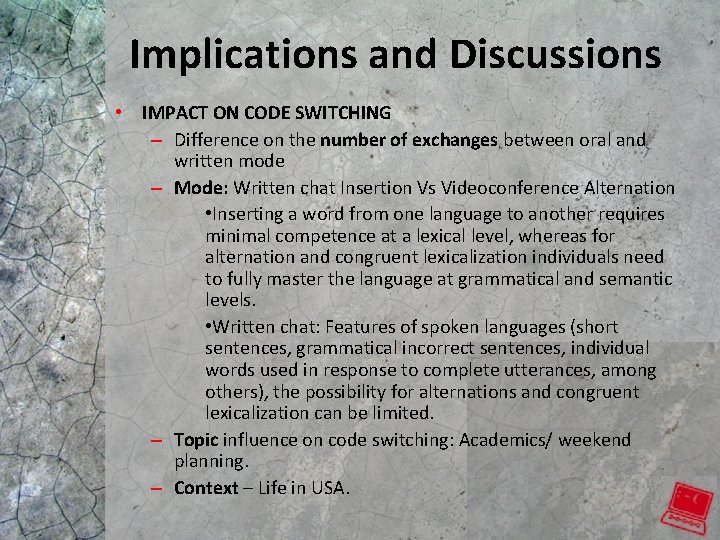 Implications and Discussions

• IMPACT ON CODE SWITCHING

– Difference on the number of exchanges between oral and written mode

– Mode: Written chat Insertion Vs Videoconference Alternation

•Inserting a word from one language to another requires minimal competence at a lexical level, whereas for alternation and congruent lexicalization individuals need to fully master the language at grammatical and semantic levels.

•Written chat: Features of spoken languages (short sentences, grammatical incorrect sentences, individual words used in response to complete utterances, among others), the possibility for alternations and congruent lexicalization can be limited.

– Topic influence on code switching: Academics/ weekend planning.

– Context – Life in USA.